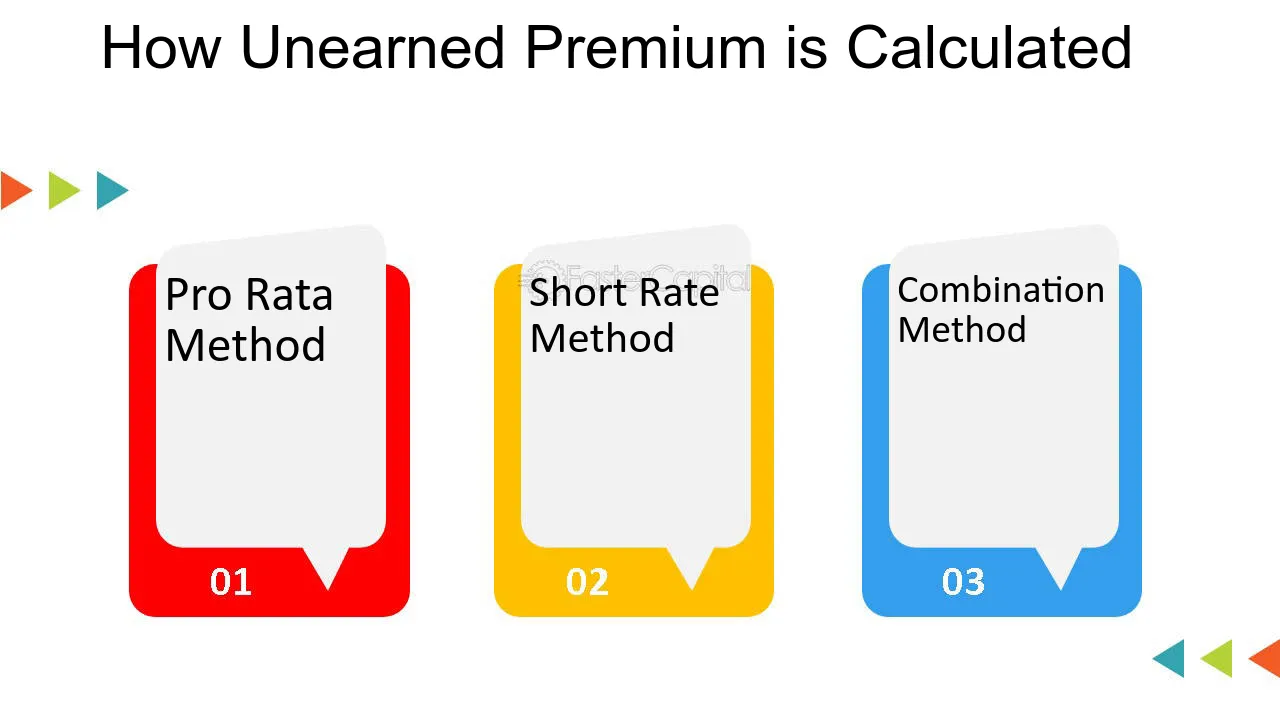 How Unearned Premium is Calculated

Pro Rata Method

01

Short Rate Method

02

Combination Method

03

FasterCapital